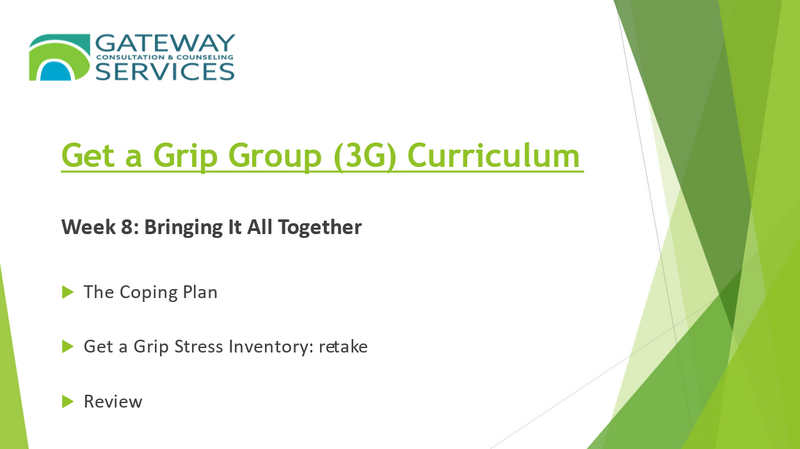 GATEWAY
CONSULTATION & COUNSELING
SERVICES

Get a Grip Group (3G) Curriculum

Week 8: Bringing It All Together

The Coping Plan

Get a Grip Stress Inventory: retake

Review